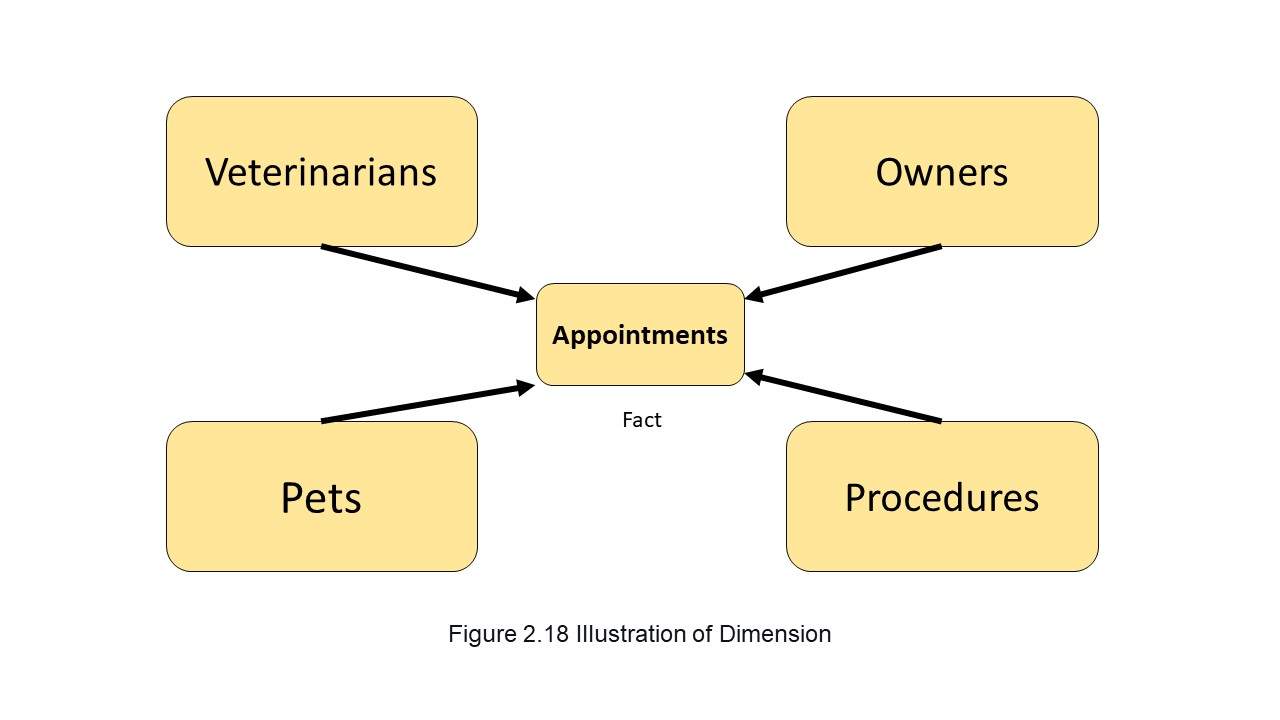 Veterinarians

Owners

Appointments

Fact

Pets

Procedures

Figure 2.18 Illustration of Dimension